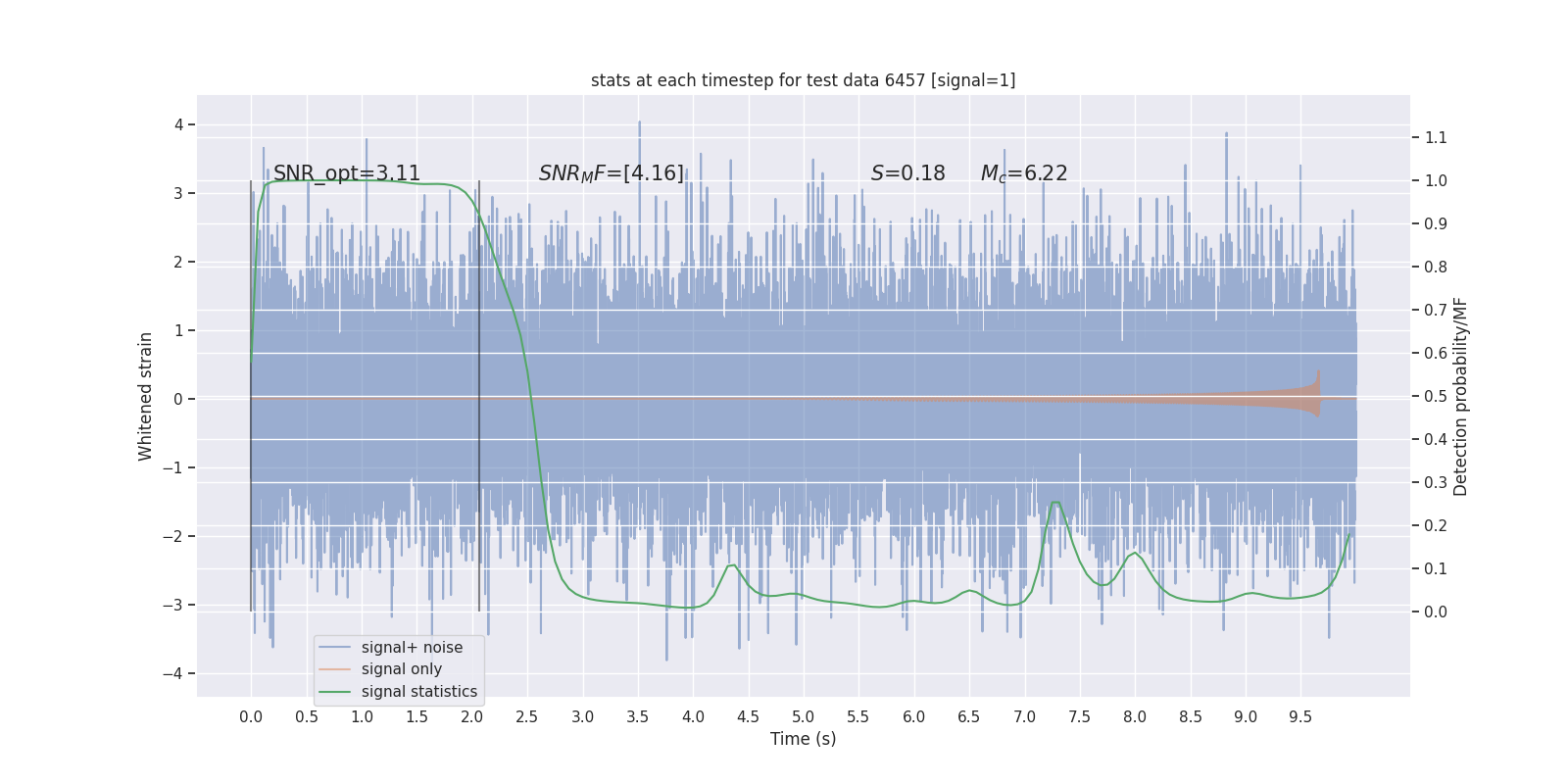 stats at each timestep for test data 6457 [signal=1]

SNR_opt=3.11

$SNR_MF$=[4.16]

$S$=0.18

$M_c$=6.22

Whitened strain

4
3
2
1
0
−1
−2
−3
−4

Detection probability/MF

1.1
1.0
0.9
0.8
0.7
0.6
0.5
0.4
0.3
0.2
0.1
0.0

signal+ noise
signal only
signal statistics

0.0 0.5 1.0 1.5 2.0 2.5 3.0 3.5 4.0 4.5 5.0 5.5 6.0 6.5 7.0 7.5 8.0 8.5 9.0 9.5

Time (s)